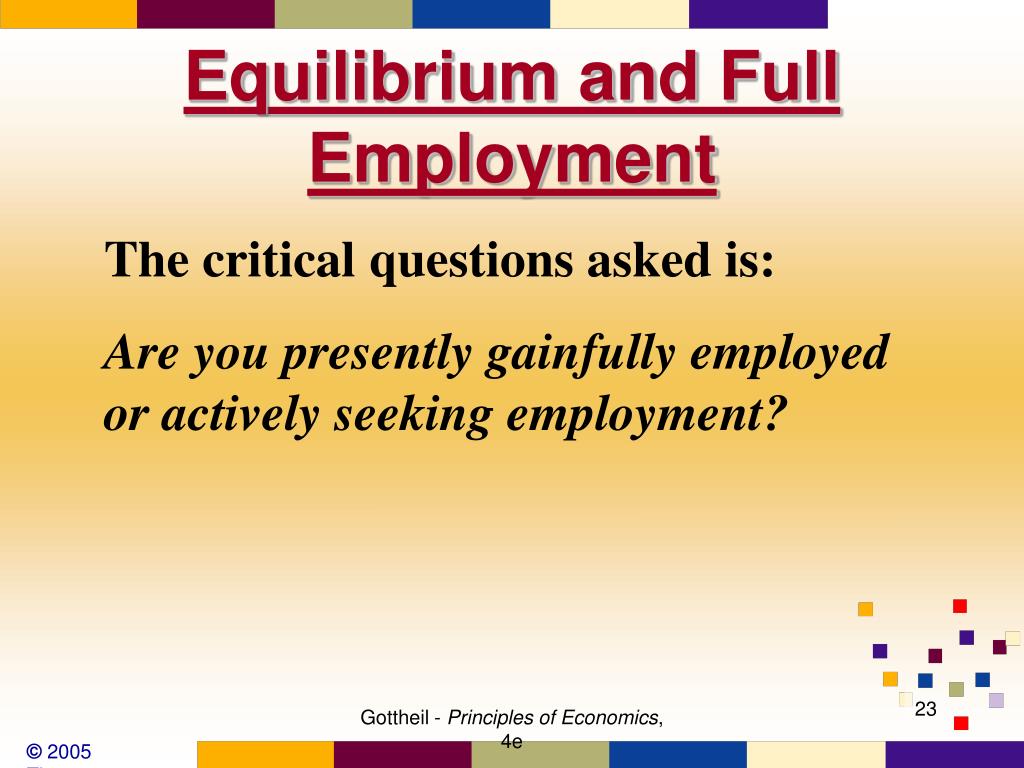 Equilibrium and Full Employment

The critical questions asked is:

Are you presently gainfully employed or actively seeking employment?

Gottheil - Principles of Economics, 4e

23

© 2005